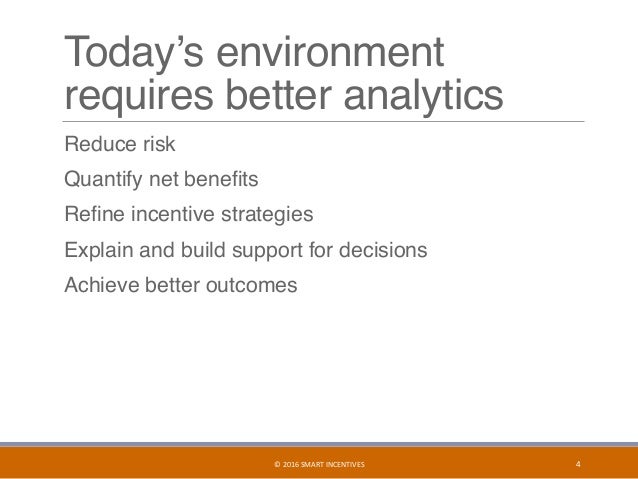 Today’s environment requires better analytics

Reduce risk

Quantify net benefits

Refine incentive strategies

Explain and build support for decisions

Achieve better outcomes

© 2016 SMART INCENTIVES

4